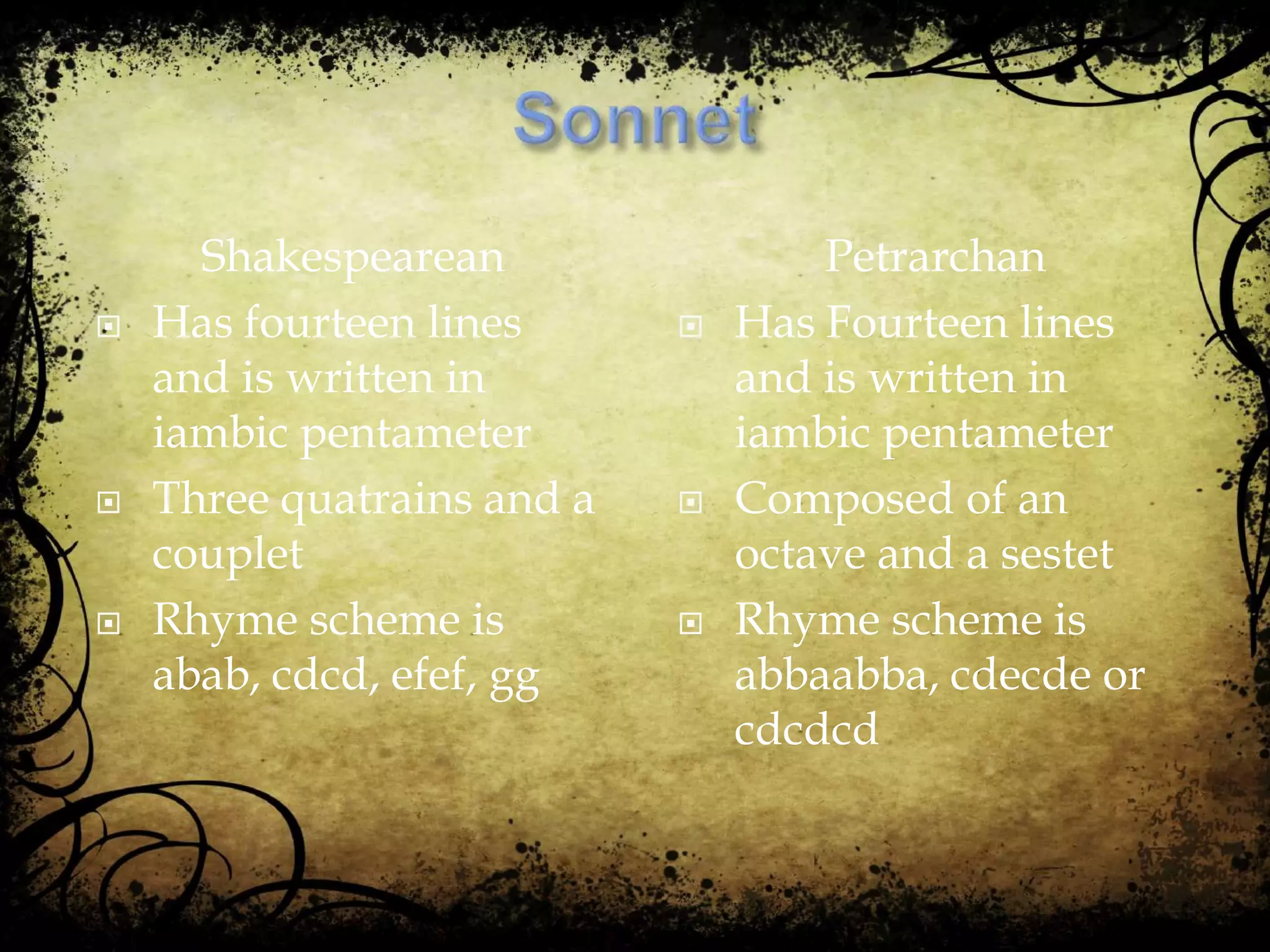 Sonnet

Shakespearean

- Has fourteen lines and is written in iambic pentameter
- Three quatrains and a couplet
- Rhyme scheme is abab, cdcd, efef, gg

Petrarchan

- Has Fourteen lines and is written in iambic pentameter
- Composed of an octave and a sestet
- Rhyme scheme is abbaabba, cdecde or cdcdcd